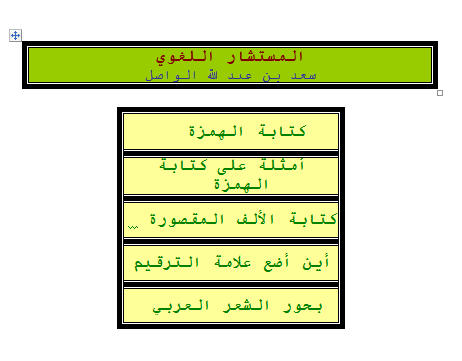 المستشار اللغوي
سعد بن عبد الله الواصل

كتابة الهمزة

أمثلة على كتابة الهمزة

كتابة الألف المقصورة

أين أضع علامة الترقيم

بحور الشعر العربي